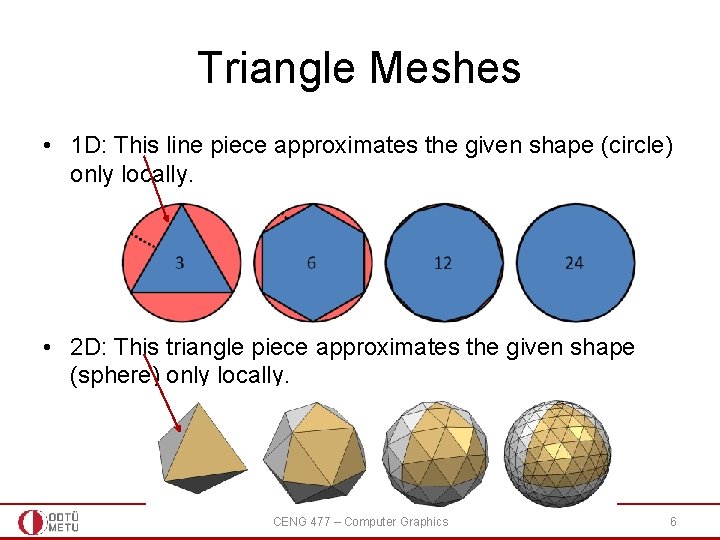 Triangle Meshes

• 1D: This line piece approximates the given shape (circle) only locally.

3

6

12

24

• 2D: This triangle piece approximates the given shape (sphere) only locally.

ODTÜ METU

CENG 477 – Computer Graphics

6